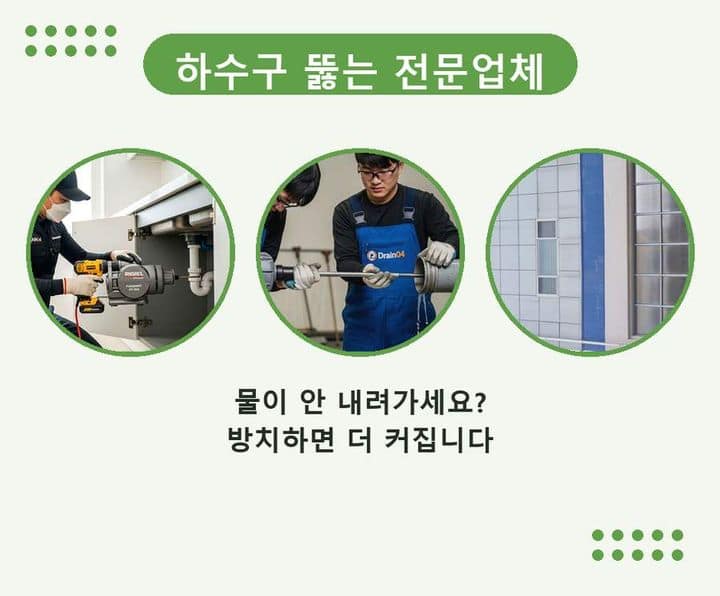 하수구 뚫는 전문업체

Drain04

물이 안 내려가세요?
방치하면 더 커집니다